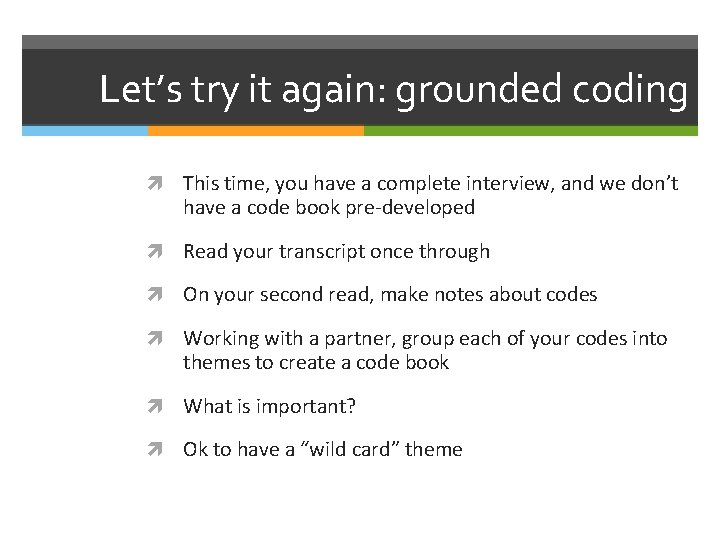 Let’s try it again: grounded coding

This time, you have a complete interview, and we don’t have a code book pre-developed

Read your transcript once through

On your second read, make notes about codes

Working with a partner, group each of your codes into themes to create a code book

What is important?

Ok to have a “wild card” theme